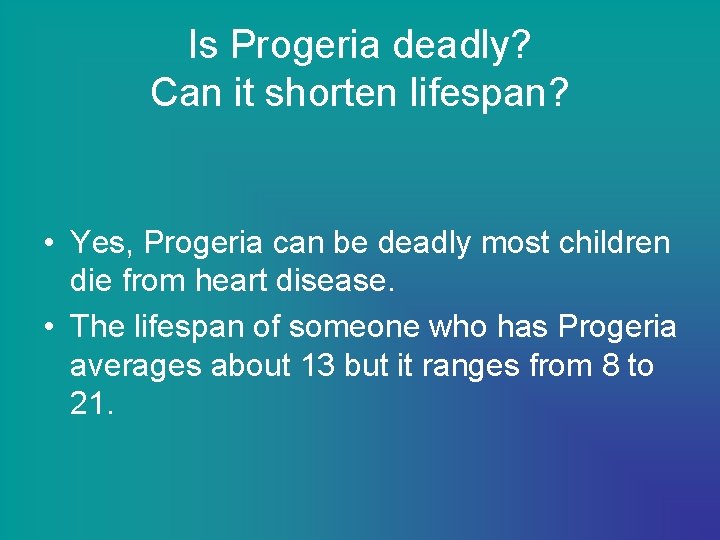 Is Progeria deadly?
Can it shorten lifespan?

• Yes, Progeria can be deadly most children die from heart disease.
• The lifespan of someone who has Progeria averages about 13 but it ranges from 8 to 21.